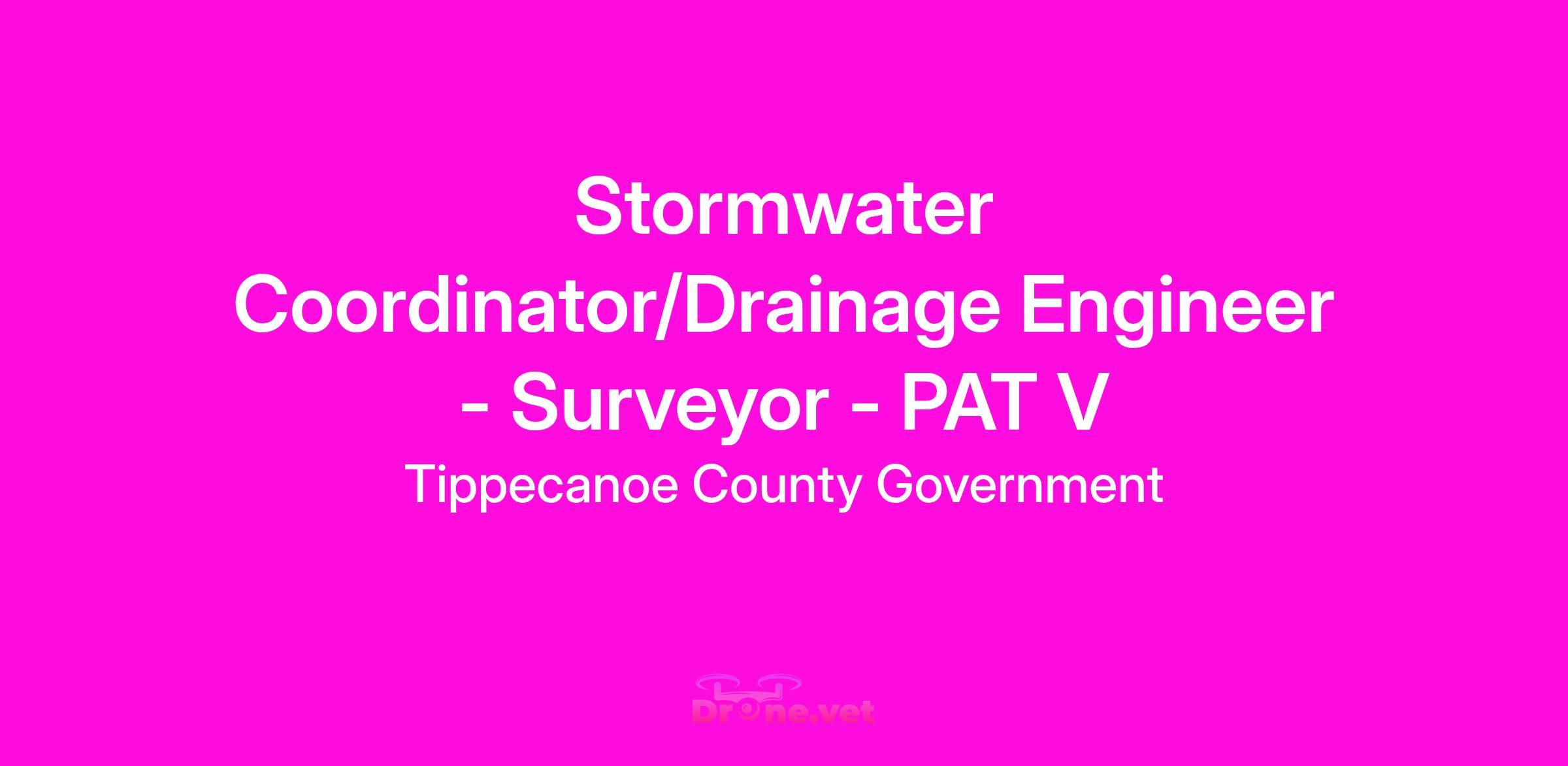 Stormwater Coordinator/Drainage Engineer - Surveyor - PAT V

Tippecanoe County Government

Drone.vet